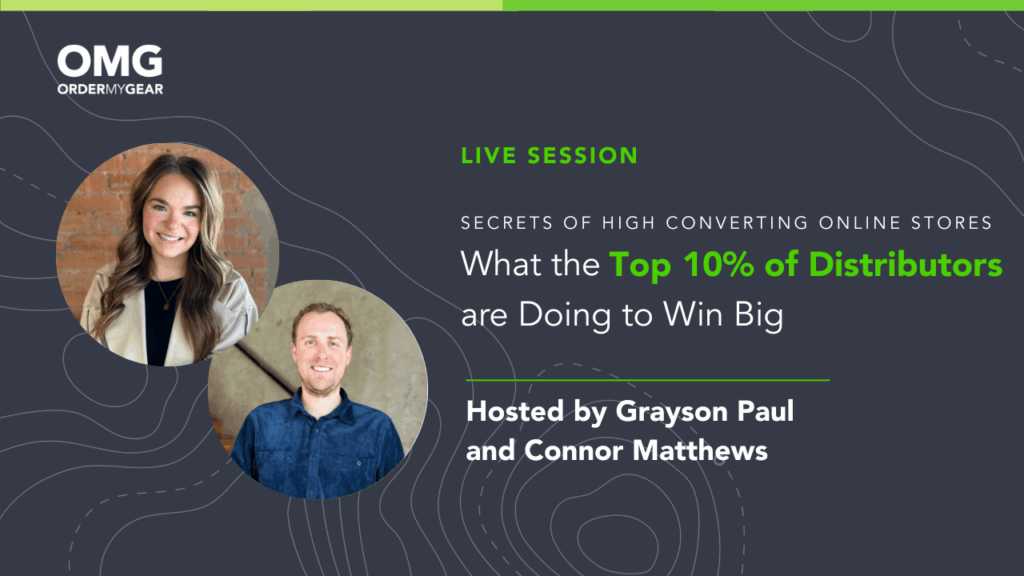 OMG
ORDERMYGEAR

LIVE SESSION

SECRETS OF HIGH CONVERTING ONLINE STORES
What the Top 10% of Distributors are Doing to Win Big

Hosted by Grayson Paul and Connor Matthews